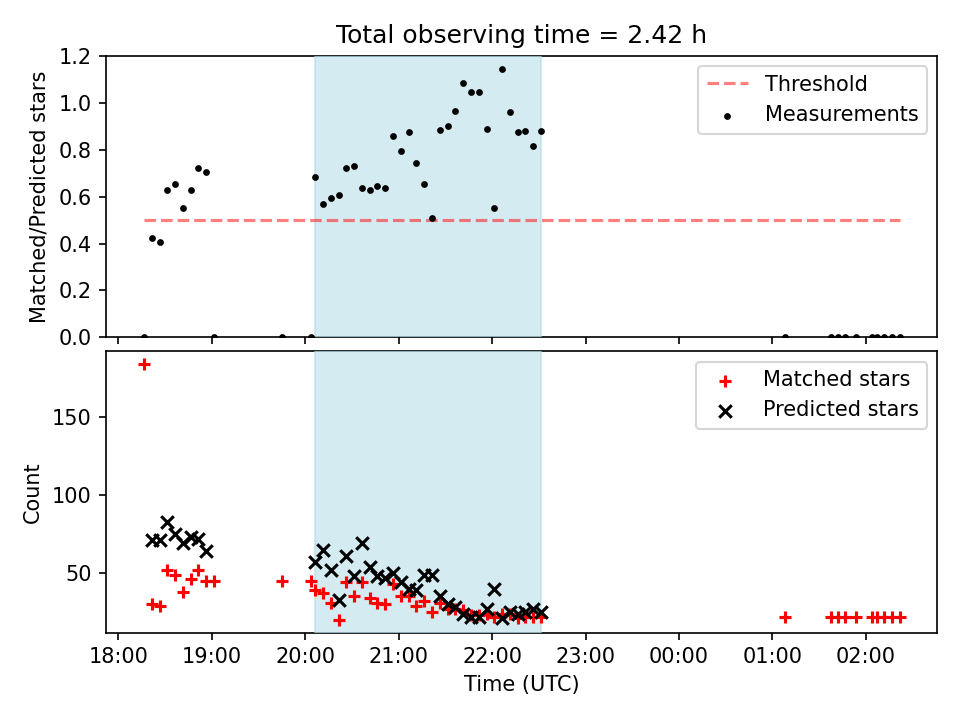 Total observing time = 2.42 h

Matched/Predicted stars

1.2
1.0
0.8
0.6
0.4
0.2
0.0

Threshold
Measurements

Count

150
100
50

Matched stars
Predicted stars

18:00 19:00 20:00 21:00 22:00 23:00 00:00 01:00 02:00

Time (UTC)